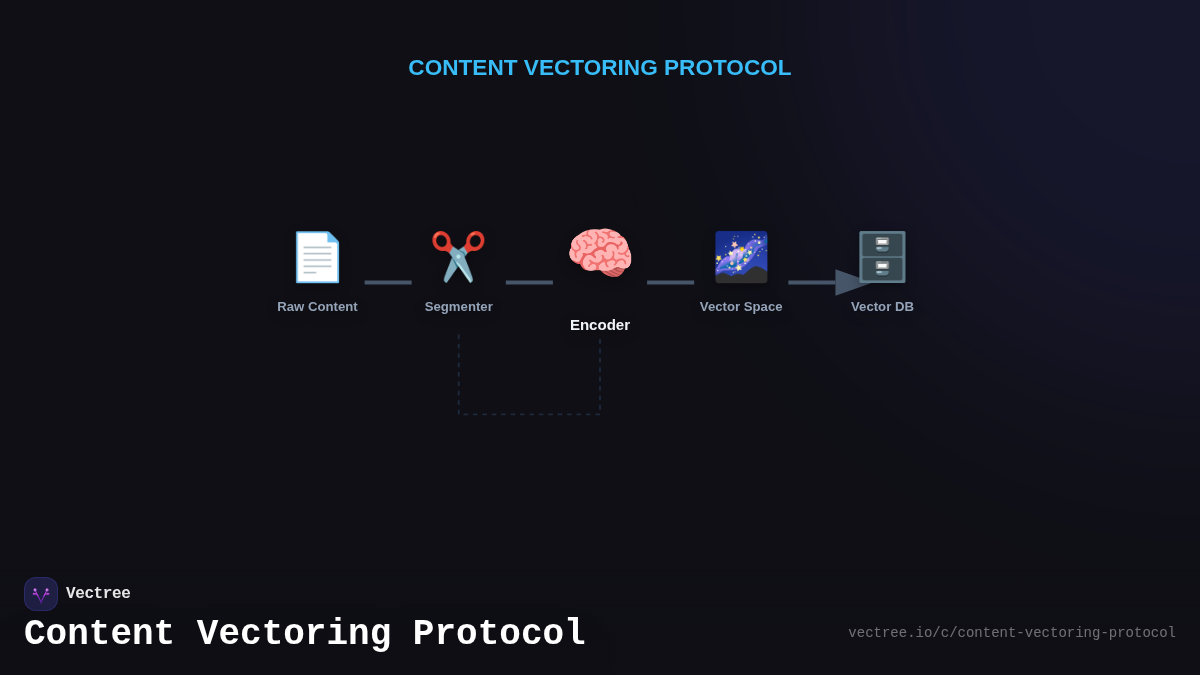 CONTENT VECTORING PROTOCOL

Raw Content

Segmenter

Encoder

Vector Space

Vector DB

Vectree

Content Vectoring Protocol

vectree.io/c/content-vectoring-protocol